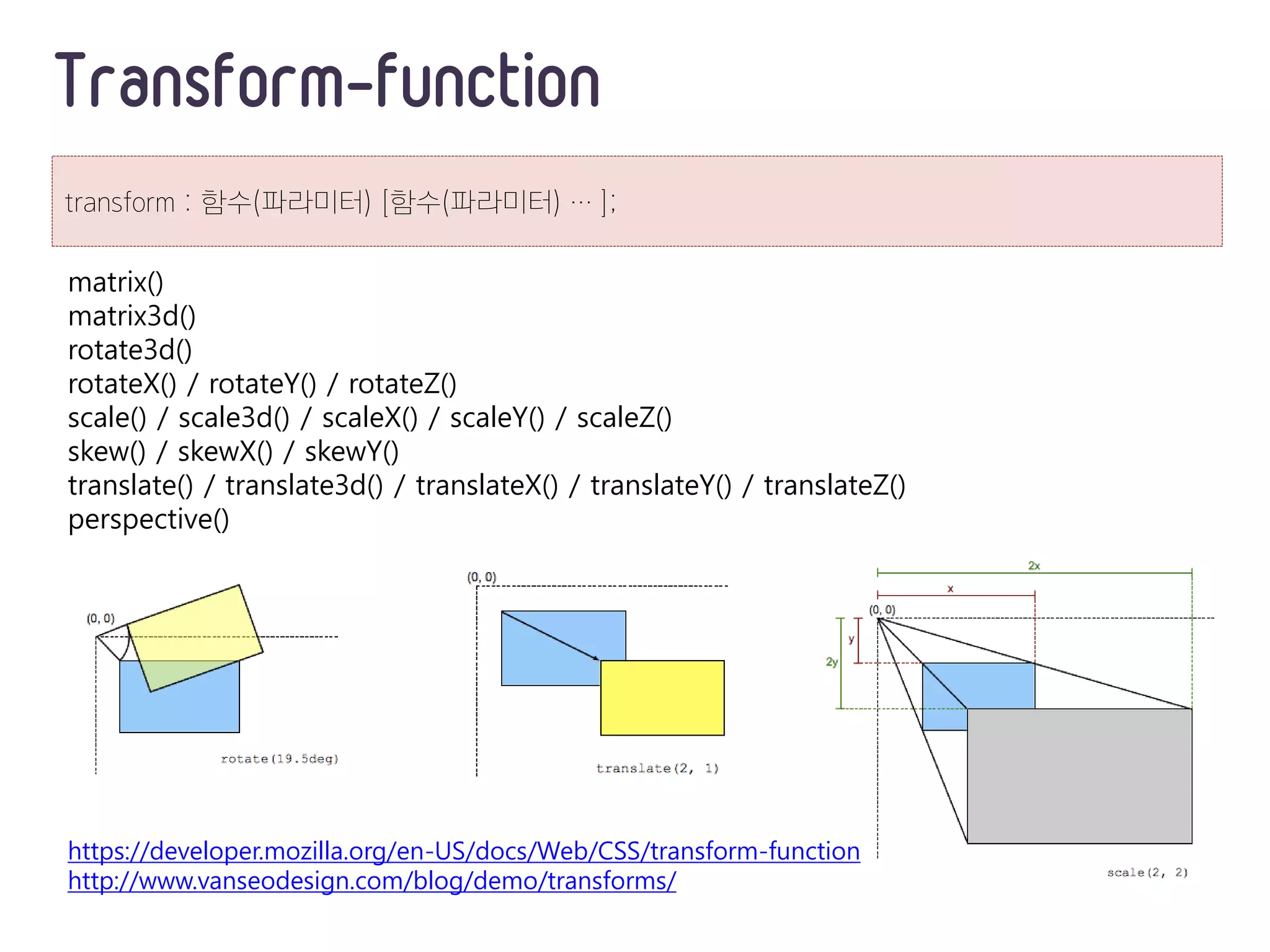 Transform-function

transform : 함수(파라미터) [함수(파라미터) … ];

matrix()
matrix3d()
rotate3d()
rotateX() / rotateY() / rotateZ()
scale() / scale3d() / scaleX() / scaleY() / scaleZ()
skew() / skewX() / skewY()
translate() / translate3d() / translateX() / translateY() / translateZ()
perspective()

(0, 0)
rotate(19.5deg)

(0, 0)
translate(2, 1)

2x
x
(0, 0)
y
2y
scale(2, 2)

https://developer.mozilla.org/en-US/docs/Web/CSS/transform-function
http://www.vanseodesign.com/blog/demo/transforms/